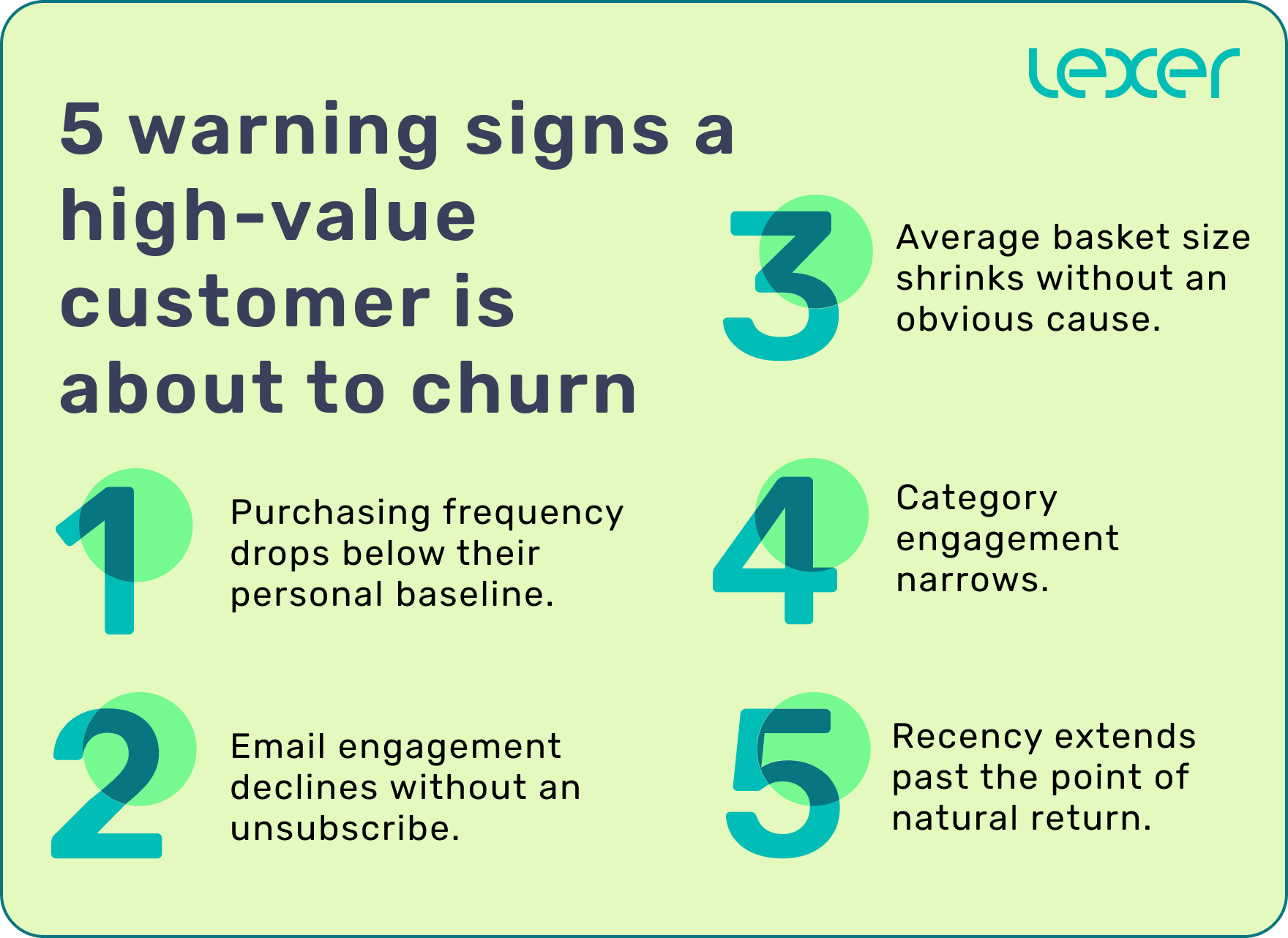 lexer

5 warning signs a high-value customer is about to churn

1 Purchasing frequency drops below their personal baseline.

2 Email engagement declines without an unsubscribe.

3 Average basket size shrinks without an obvious cause.

4 Category engagement narrows.

5 Recency extends past the point of natural return.